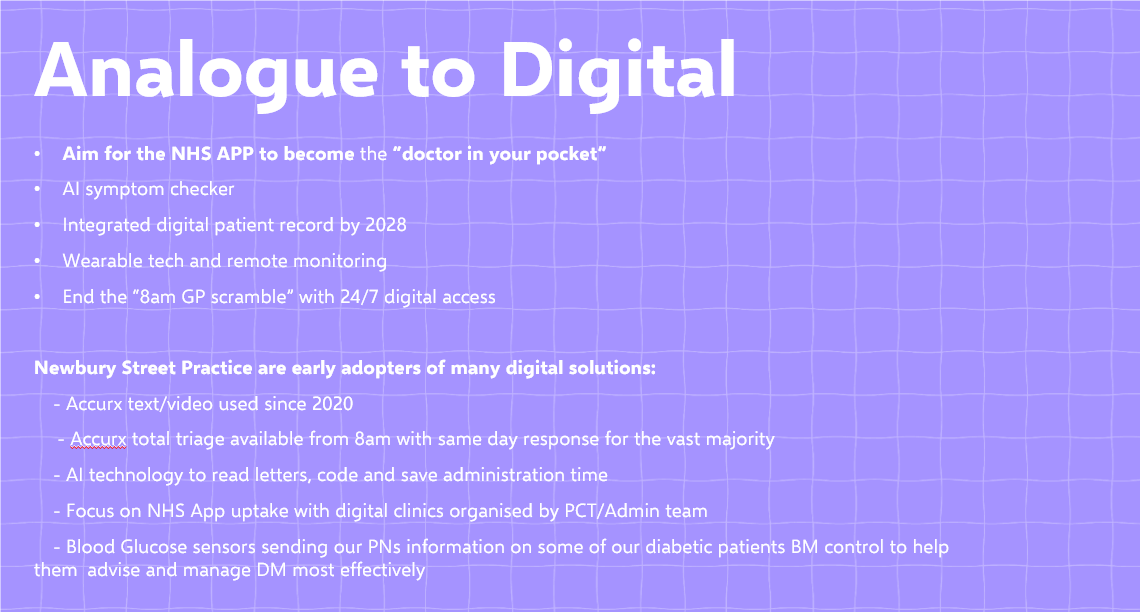 Analogue to Digital

• Aim for the NHS APP to become the "doctor in your pocket"
• AI symptom checker
• Integrated digital patient record by 2028
• Wearable tech and remote monitoring
• End the "8am GP scramble" with 24/7 digital access

Newbury Street Practice are early adopters of many digital solutions:

- Accurx text/video used since 2020
- Accurx total triage available from 8am with same day response for the vast majority
- AI technology to read letters, code and save administration time
- Focus on NHS App uptake with digital clinics organised by PCT/Admin team
- Blood Glucose sensors sending our PNs information on some of our diabetic patients BM control to help them advise and manage DM most effectively